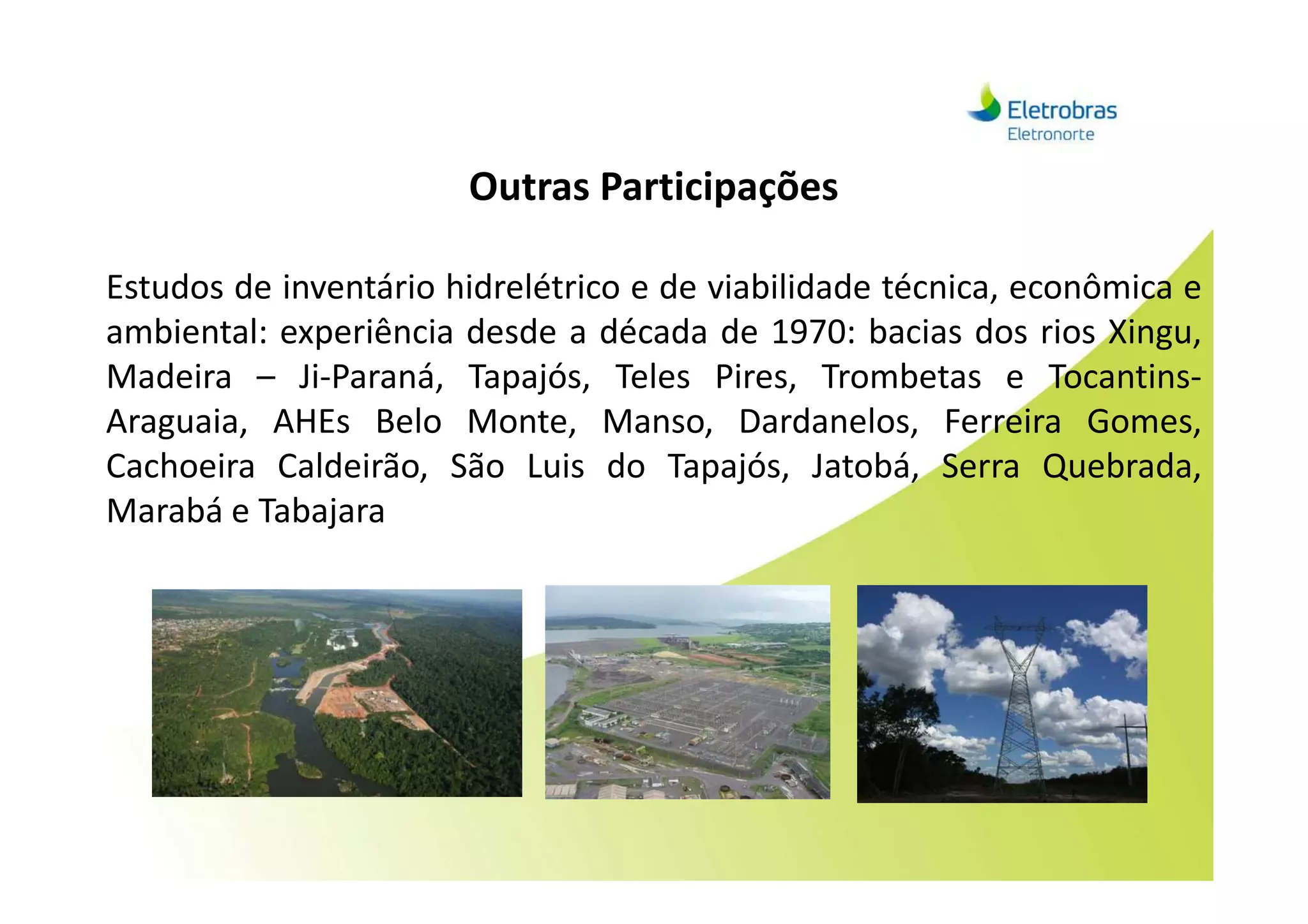 Eletrobras
Eletronorte

Outras Participações

Estudos de inventário hidrelétrico e de viabilidade técnica, econômica e ambiental: experiência desde a década de 1970: bacias dos rios Xingu, Madeira – Ji-Paraná, Tapajós, Teles Pires, Trombetas e Tocantins-Araguaia, AHEs Belo Monte, Manso, Dardanelos, Ferreira Gomes, Cachoeira Caldeirão, São Luis do Tapajós, Jatobá, Serra Quebrada, Marabá e Tabajara